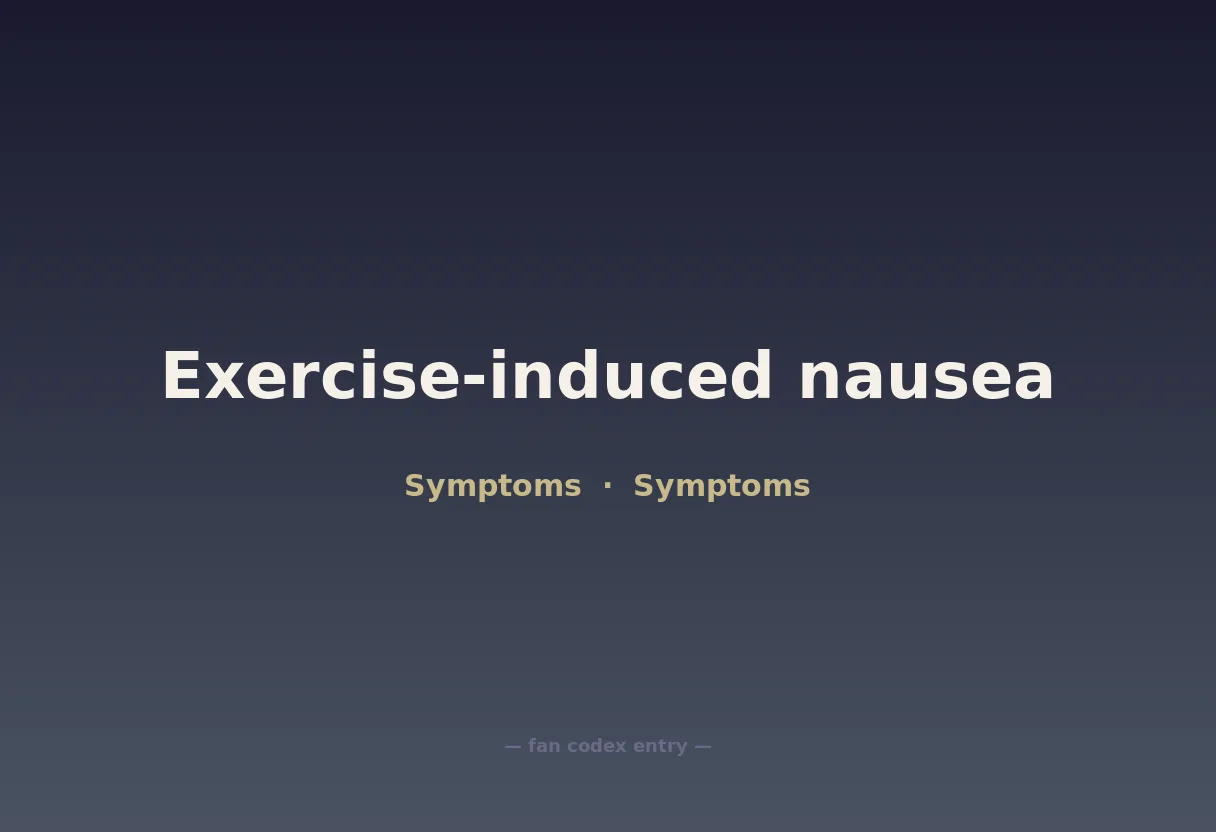 Exercise-induced nausea

Symptoms · Symptoms

— fan codex entry —